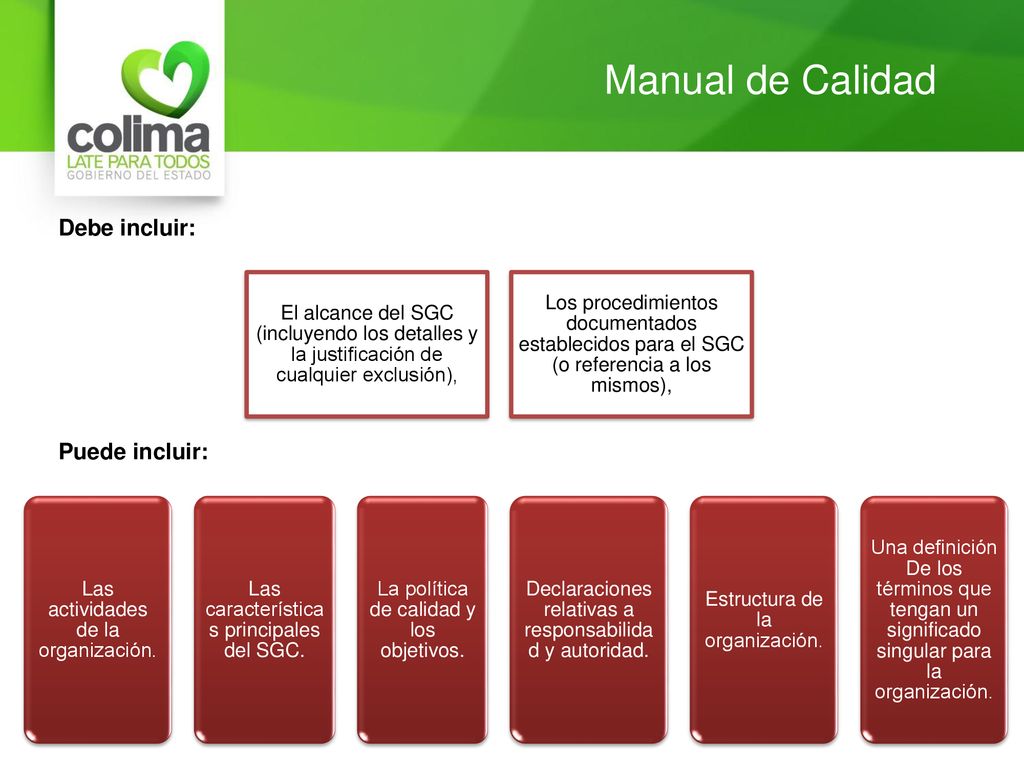 colima
LATE PARA TODOS
GOBIERNO DEL ESTADO

Manual de Calidad

Debe incluir:

El alcance del SGC (incluyendo los detalles y la justificación de cualquier exclusión),

Los procedimientos documentados establecidos para el SGC (o referencia a los mismos),

Puede incluir:

Las actividades de la organización.

Las características principales del SGC.

La política de calidad y los objetivos.

Declaraciones relativas a responsabilidad y autoridad.

Estructura de la organización.

Una definición De los términos que tengan un significado singular para la organización.